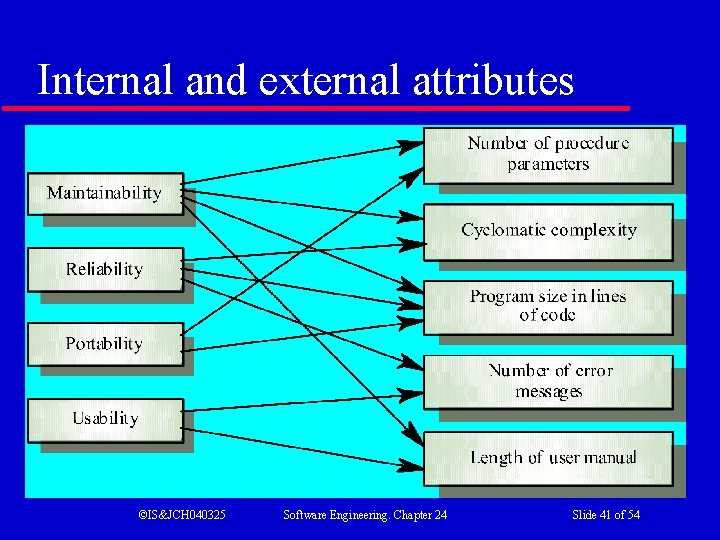 Internal and external attributes

Maintainability

Reliability

Portability

Usability

Number of procedure parameters

Cyclomatic complexity

Program size in lines of code

Number of error messages

Length of user manual

©IS&JCH040325 Software Engineering. Chapter 24 Slide 41 of 54